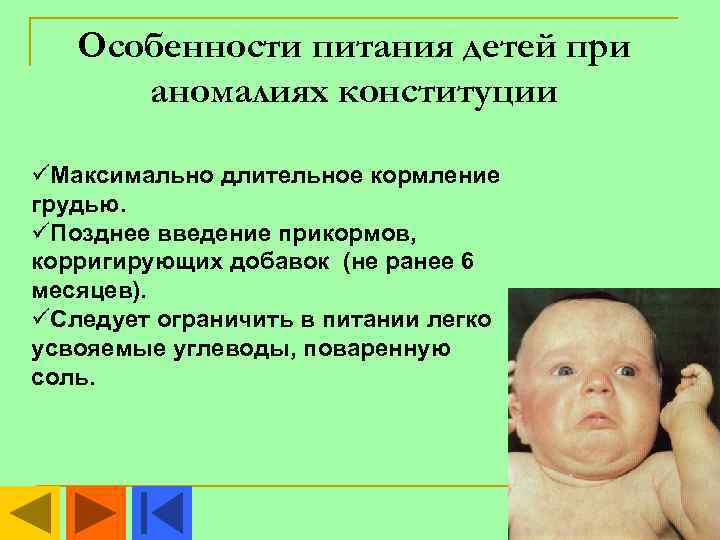 Особенности питания детей при аномалиях конституции

✓Максимально длительное кормление грудью.
✓Позднее введение прикормов, корригирующих добавок (не ранее 6 месяцев).
✓Следует ограничить в питании легко усвояемые углеводы, поваренную соль.